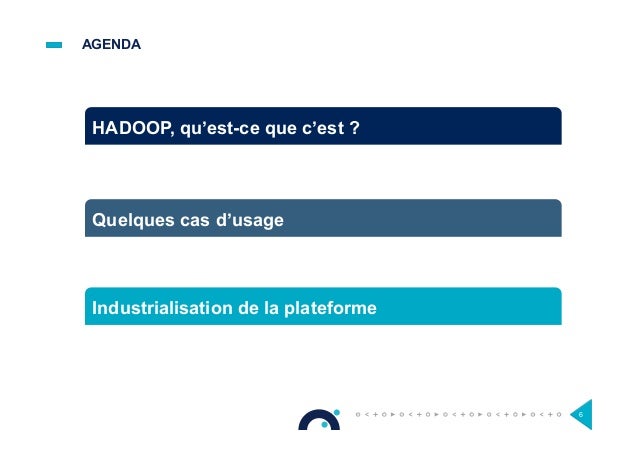 AGENDA

HADOOP, qu’est-ce que c’est ?

Quelques cas d’usage

Industrialisation de la plateforme

6